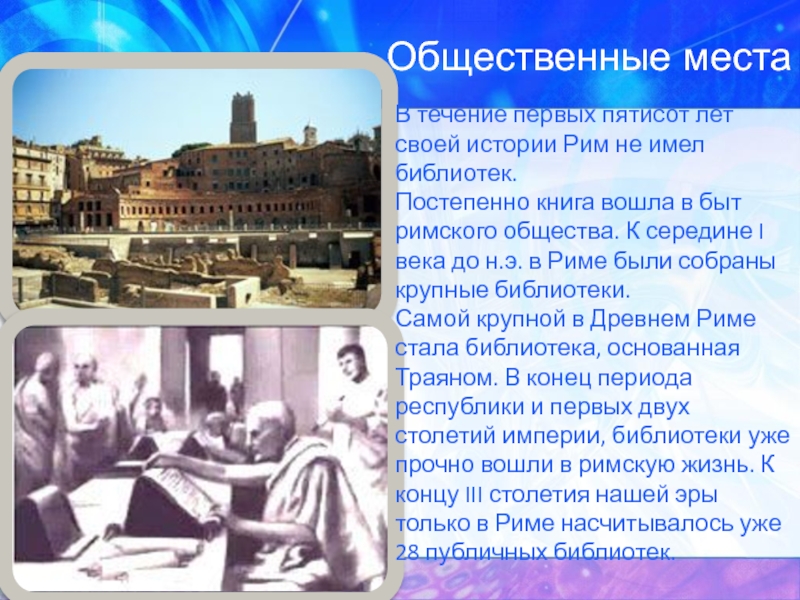 Общественные места

В течение первых пятисот лет своей истории Рим не имел библиотек.
Постепенно книга вошла в быт римского общества. К середине I века до н.э. в Риме были собраны крупные библиотеки.
Самой крупной в Древнем Риме стала библиотека, основанная Траяном. В конец периода республики и первых двух столетий империи, библиотеки уже прочно вошли в римскую жизнь. К концу III столетия нашей эры только в Риме насчитывалось уже 28 публичных библиотек.